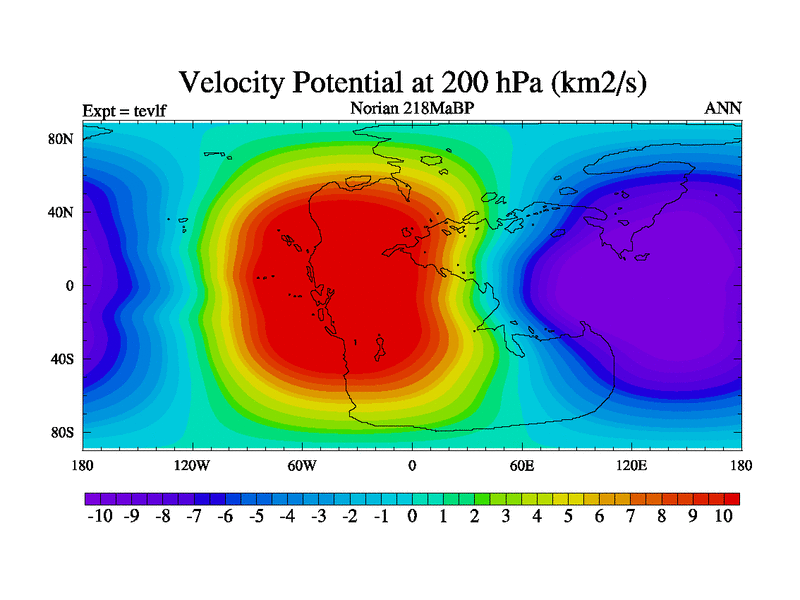 Velocity Potential at 200 hPa (km2/s)

Expt = tevlf

Norian 218MaBP

ANN

80N
40N
0
40S
80S

180 120W 60W 0 60E 120E 180

-10 -9 -8 -7 -6 -5 -4 -3 -2 -1 0 1 2 3 4 5 6 7 8 9 10